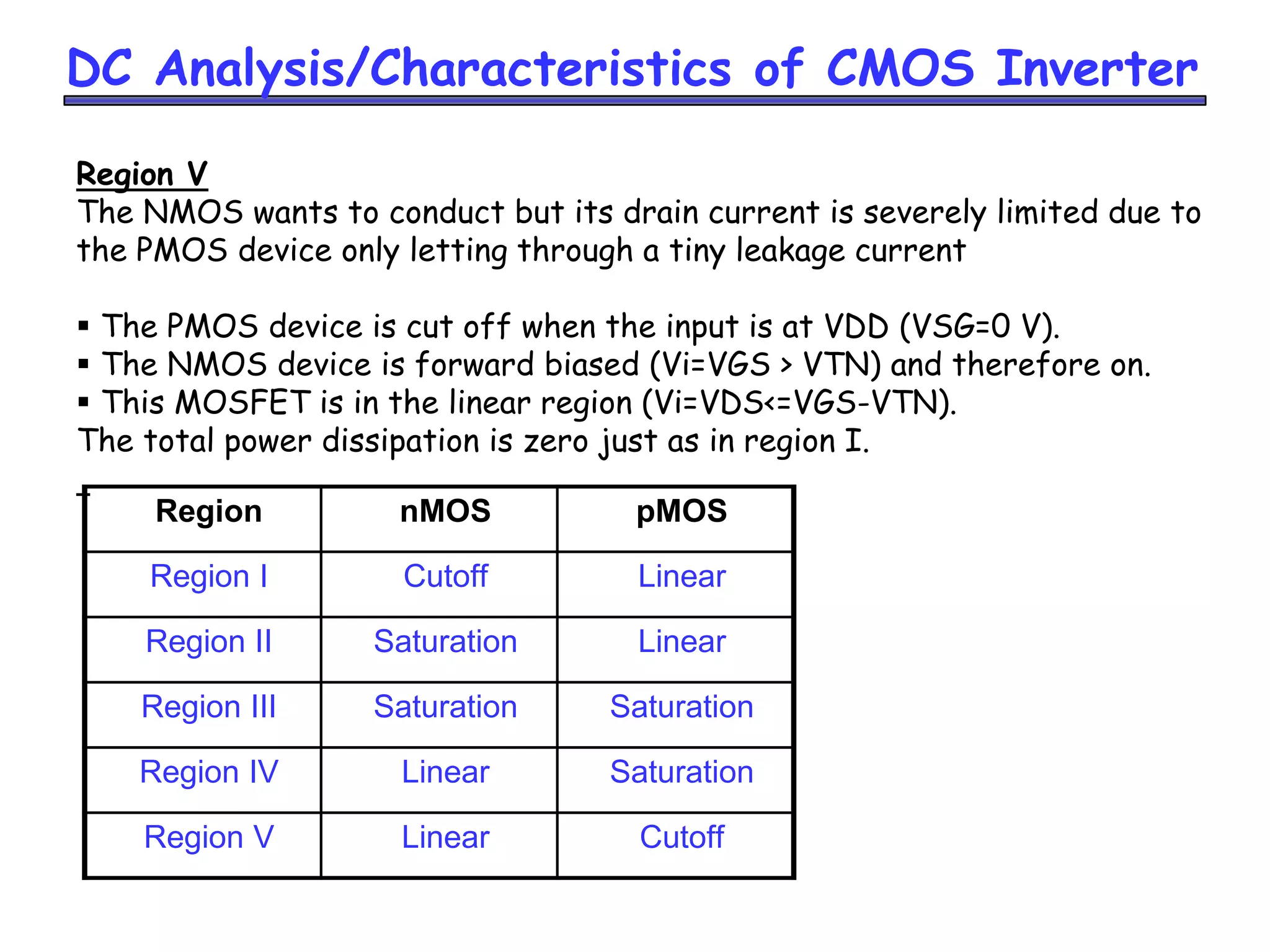 DC Analysis/Characteristics of CMOS Inverter

Region V
The NMOS wants to conduct but its drain current is severely limited due to the PMOS device only letting through a tiny leakage current

▪ The PMOS device is cut off when the input is at VDD (VSG=0 V).
▪ The NMOS device is forward biased (Vi=VGS > VTN) and therefore on.
▪ This MOSFET is in the linear region (Vi=VDS<=VGS-VTN).
The total power dissipation is zero just as in region I.

| Region | nMOS | pMOS |
|---|---|---|
| Region I | Cutoff | Linear |
| Region II | Saturation | Linear |
| Region III | Saturation | Saturation |
| Region IV | Linear | Saturation |
| Region V | Linear | Cutoff |